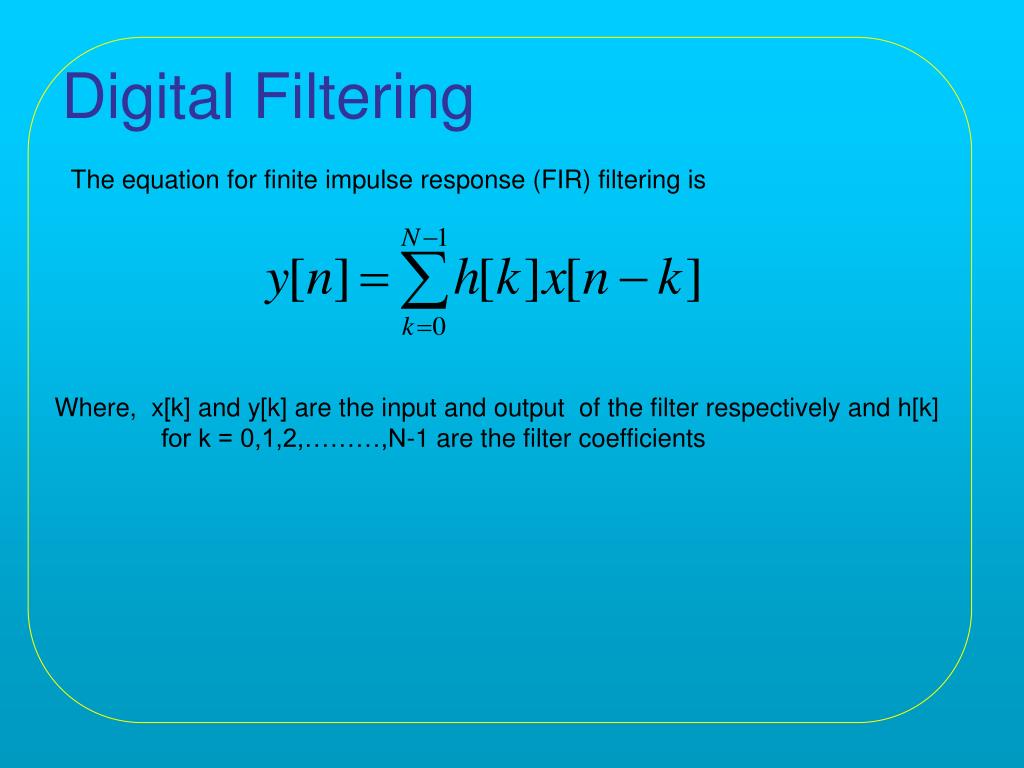 Digital Filtering

The equation for finite impulse response (FIR) filtering is

$y[n] = \sum_{k=0}^{N-1} h[k]x[n-k]$

Where, x[k] and y[k] are the input and output of the filter respectively and h[k] for k = 0,1,2,………,N-1 are the filter coefficients